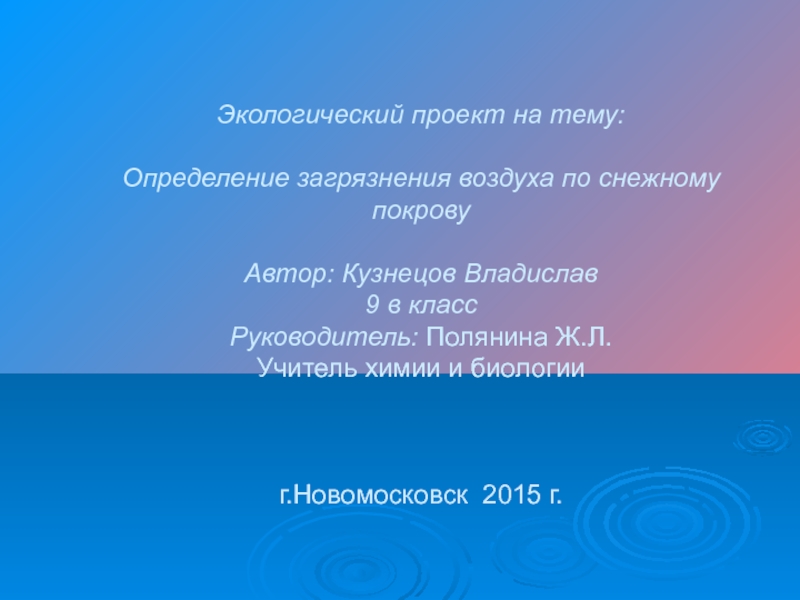 Экологический проект на тему:

Определение загрязнения воздуха по снежному покрову

Автор: Кузнецов Владислав
9 в класс
Руководитель: Полянина Ж.Л.
Учитель химии и биологии

г.Новомосковск 2015 г.